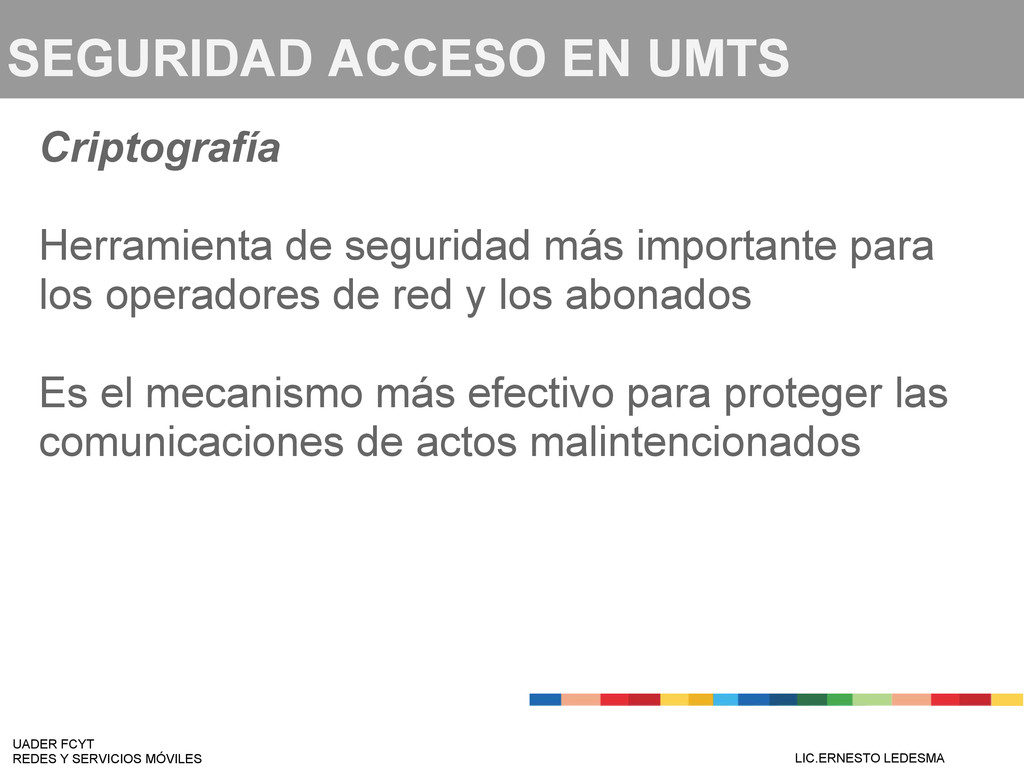 SEGURIDAD ACCESO EN UMTS

Criptografía

Herramienta de seguridad más importante para los operadores de red y los abonados

Es el mecanismo más efectivo para proteger las comunicaciones de actos malintencionados

UADER FCYT
REDES Y SERVICIOS MÓVILES

LIC.ERNESTO LEDESMA